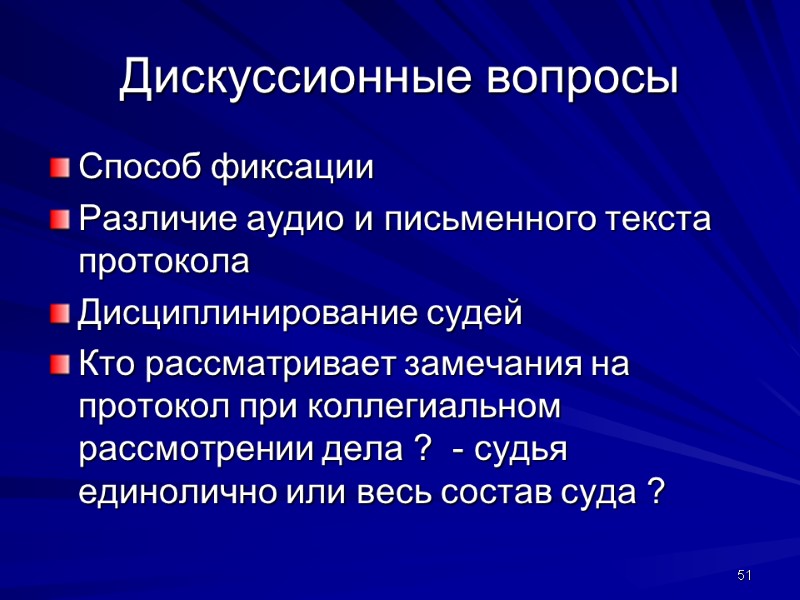 Дискуссионные вопросы

Способ фиксации

Различие аудио и письменного текста протокола

Дисциплинирование судей

Кто рассматривает замечания на протокол при коллегиальном рассмотрении дела ? - судья единолично или весь состав суда ?

51